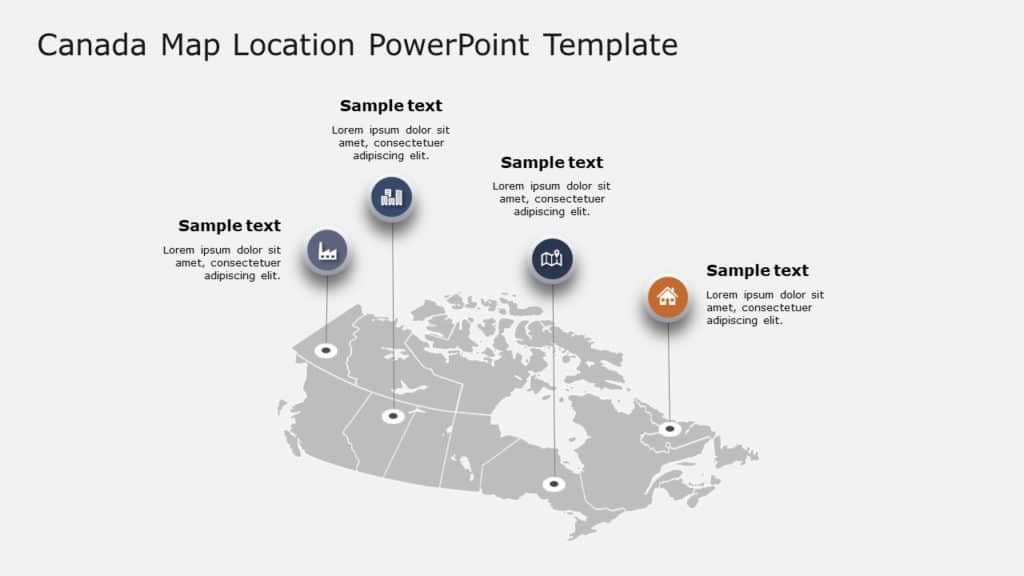 Canada Map Location PowerPoint Template

Sample text
Lorem ipsum dolor sit amet, consectetuer adipiscing elit.

Sample text
Lorem ipsum dolor sit amet, consectetuer adipiscing elit.

Sample text
Lorem ipsum dolor sit amet, consectetuer adipiscing elit.

Sample text
Lorem ipsum dolor sit amet, consectetuer adipiscing elit.